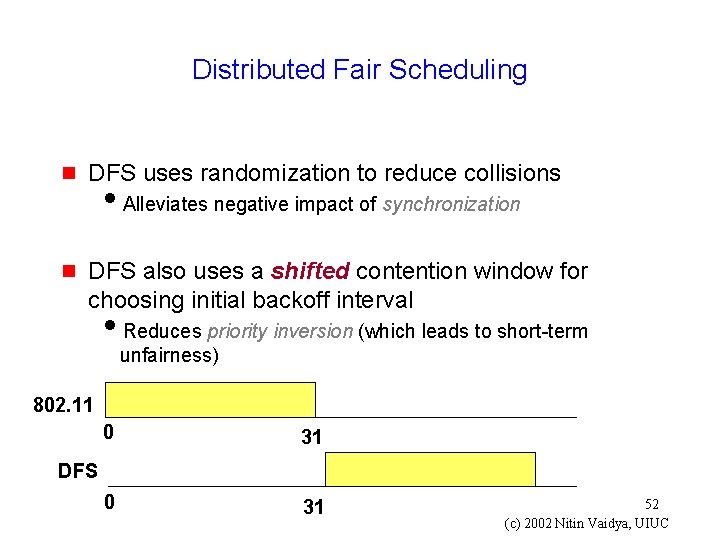 Distributed Fair Scheduling

DFS uses randomization to reduce collisions

Alleviates negative impact of synchronization

DFS also uses a shifted contention window for choosing initial backoff interval

Reduces priority inversion (which leads to short-term unfairness)

802.11
0
31
DFS
0
31

52
(c) 2002 Nitin Vaidya, UIUC